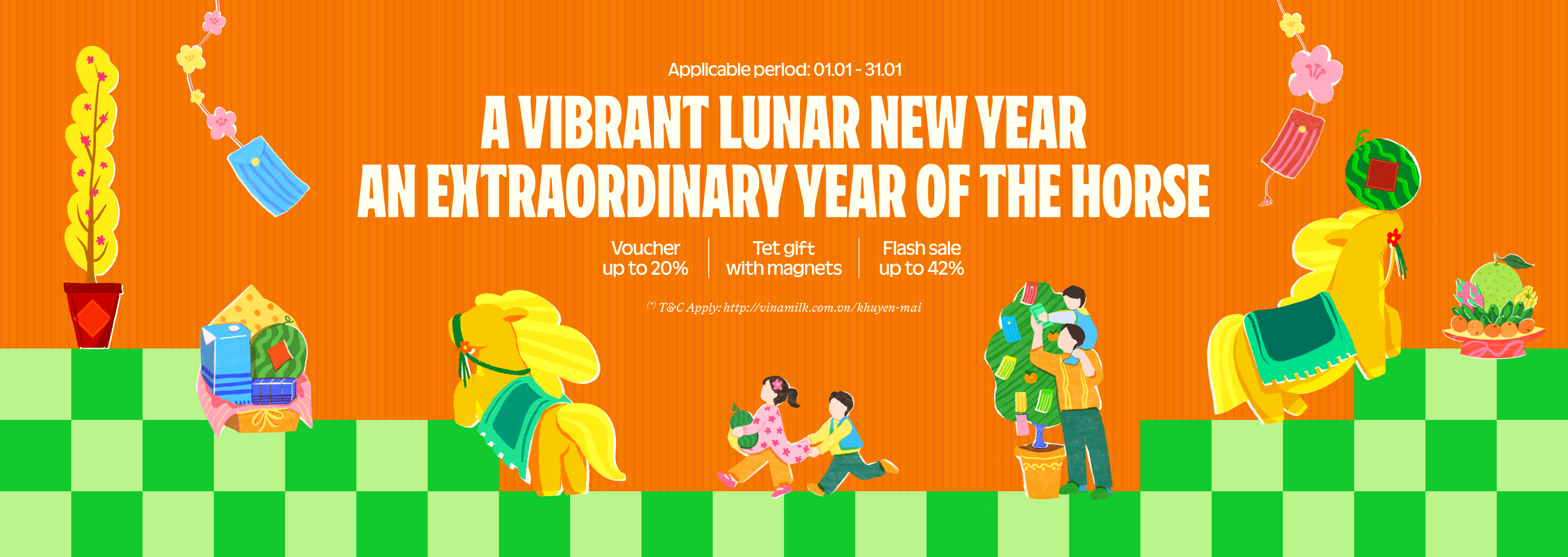 Applicable period: 01.01 - 31.01

A VIBRANT LUNAR NEW YEAR
AN EXTRAORDINARY YEAR OF THE HORSE

Voucher up to 20%

Tet gift with magnets

Flash sale up to 42%

(*) T&C Apply: http://vinamilk.com.vn/khuyen-mai